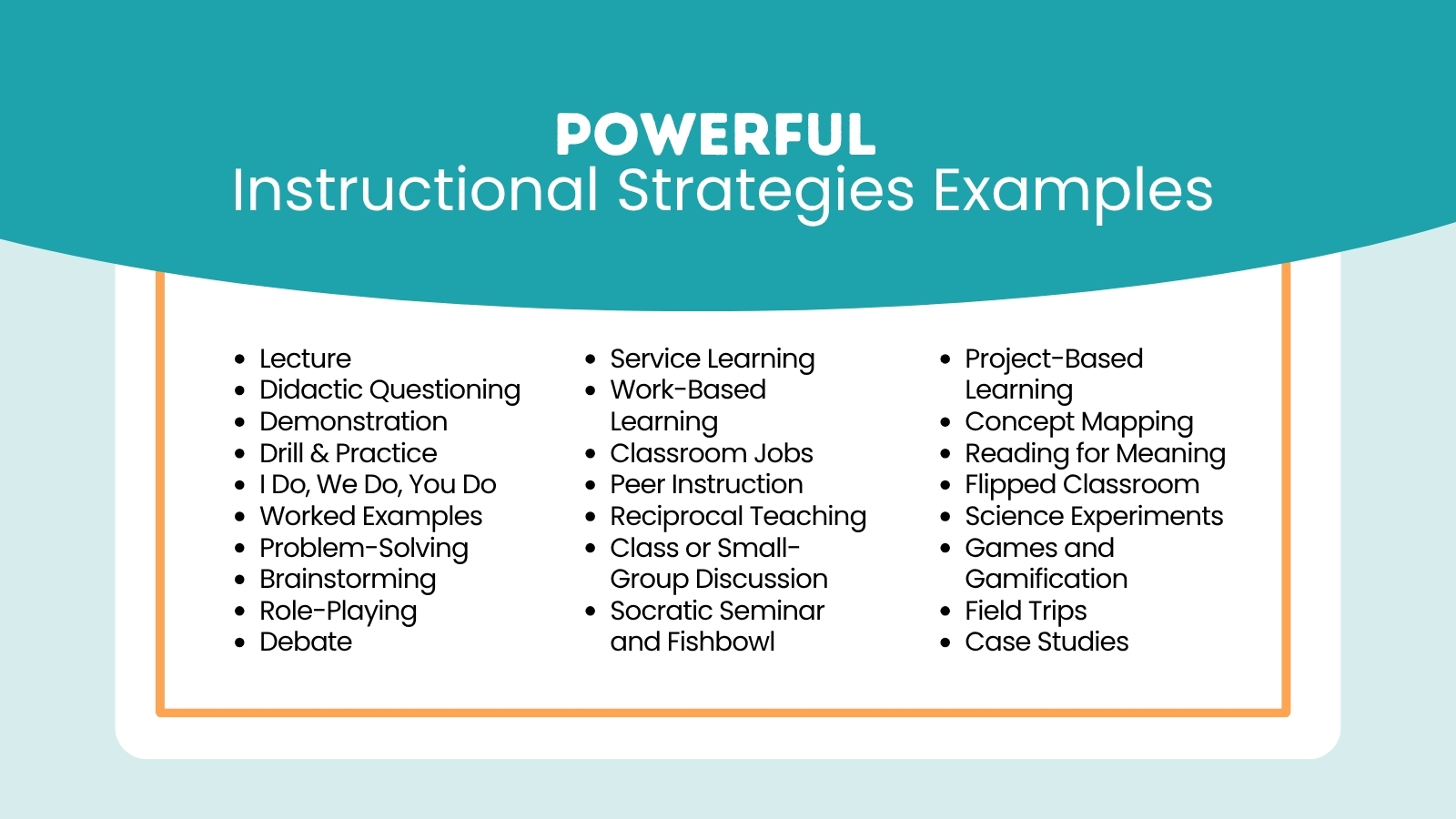 POWERFUL
Instructional Strategies Examples

- Lecture
- Didactic Questioning
- Demonstration
- Drill & Practice
- I Do, We Do, You Do
- Worked Examples
- Problem-Solving
- Brainstorming
- Role-Playing
- Debate

- Service Learning
- Work-Based Learning
- Classroom Jobs
- Peer Instruction
- Reciprocal Teaching
- Class or Small-Group Discussion
- Socratic Seminar and Fishbowl

- Project-Based Learning
- Concept Mapping
- Reading for Meaning
- Flipped Classroom
- Science Experiments
- Games and Gamification
- Field Trips
- Case Studies